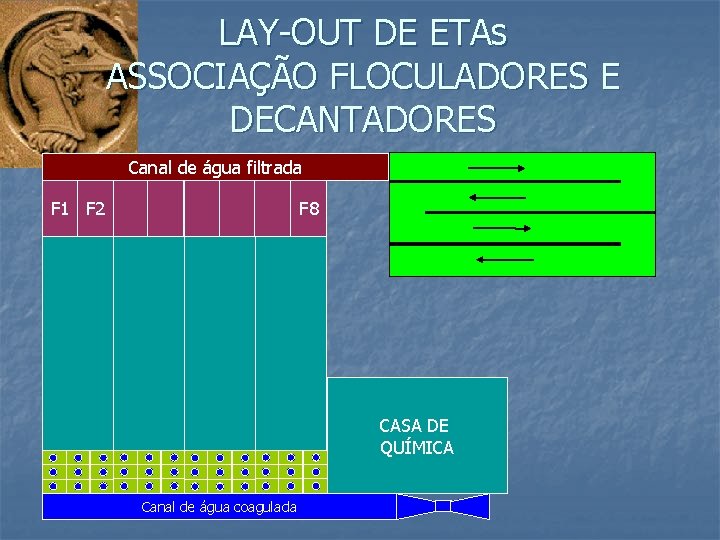 LAY-OUT DE ETAs
ASSOCIAÇÃO FLOCULADORES E DECANTADORES

Canal de água filtrada

F1 F2 F8

CASA DE QUÍMICA

Canal de água coagulada